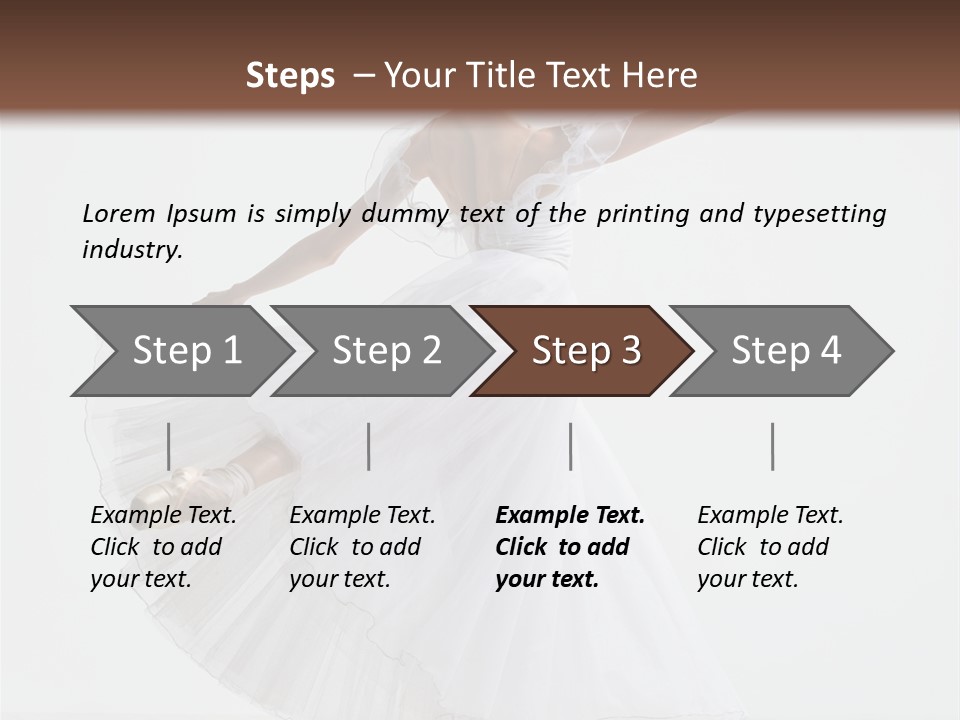 Steps – Your Title Text Here

Lorem Ipsum is simply dummy text of the printing and typesetting industry.

Step 1

Step 2

Step 3

Step 4

Example Text. Click to add your text.

Example Text. Click to add your text.

Example Text. Click to add your text.

Example Text. Click to add your text.